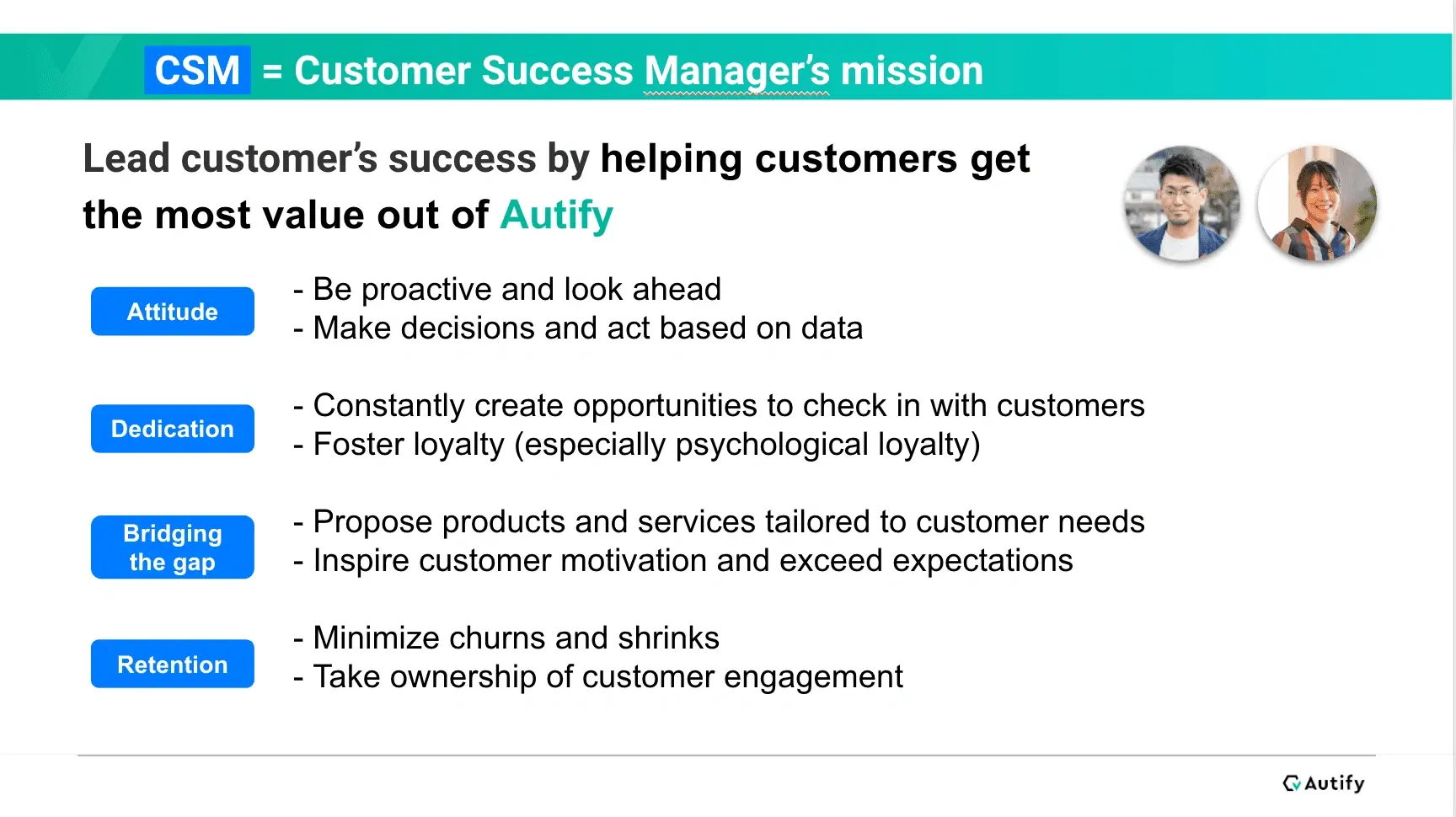 CSM = Customer Success Manager's mission

Lead customer's success by helping customers get the most value out of Autify

Attitude

- Be proactive and look ahead
- Make decisions and act based on data

Dedication

- Constantly create opportunities to check in with customers
- Foster loyalty (especially psychological loyalty)

Bridging the gap

- Propose products and services tailored to customer needs
- Inspire customer motivation and exceed expectations

Retention

- Minimize churns and shrinks
- Take ownership of customer engagement

Autify